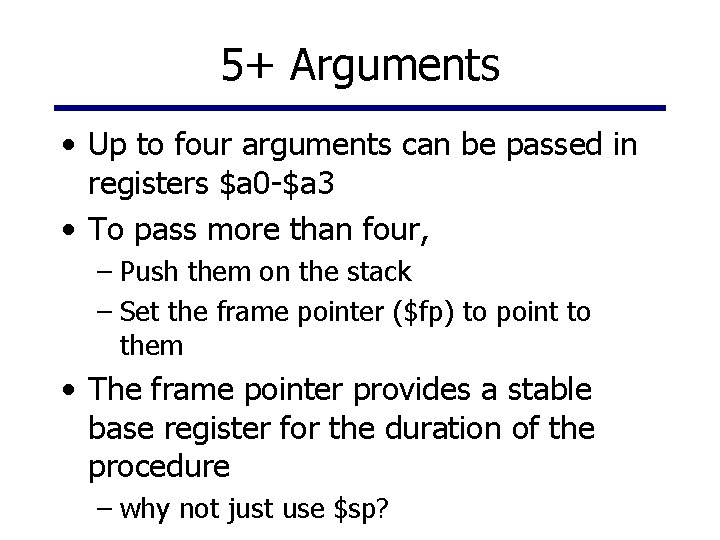 5+ Arguments

• Up to four arguments can be passed in registers \$a0-\$a3
• To pass more than four,
  – Push them on the stack
  – Set the frame pointer (\$fp) to point to them
• The frame pointer provides a stable base register for the duration of the procedure
  – why not just use \$sp?